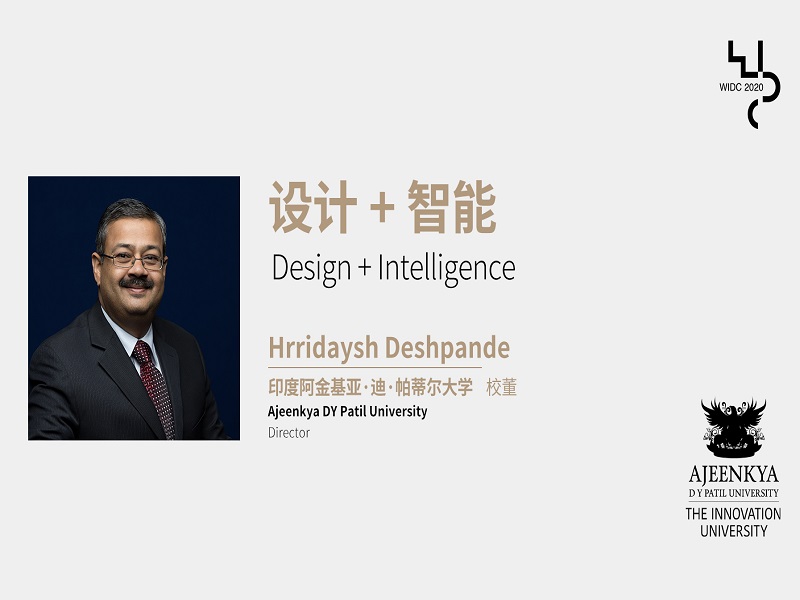 WIDC 2020

设计 + 智能
Design + Intelligence

Hrridaysh Deshpande
印度阿金基亚·迪·帕蒂尔大学 校董
Ajeenkya DY Patil University
Director

AJEENKYA
D Y PATIL UNIVERSITY
THE INNOVATION UNIVERSITY